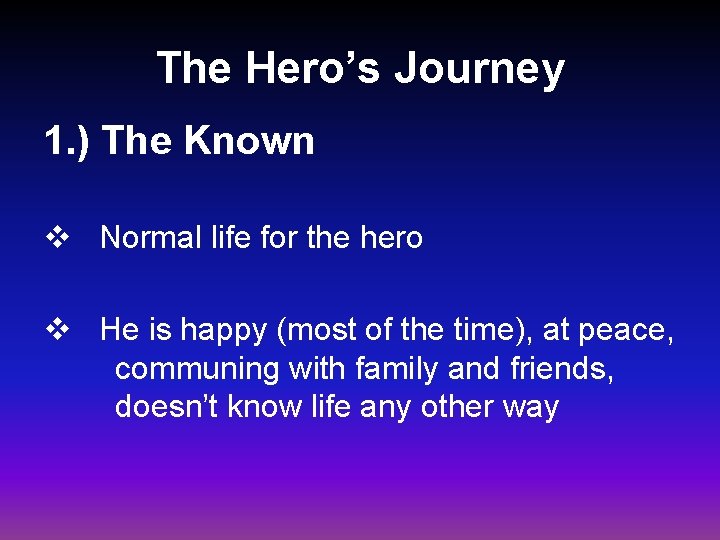 The Hero’s Journey

1.) The Known

❖ Normal life for the hero

❖ He is happy (most of the time), at peace, communing with family and friends, doesn’t know life any other way